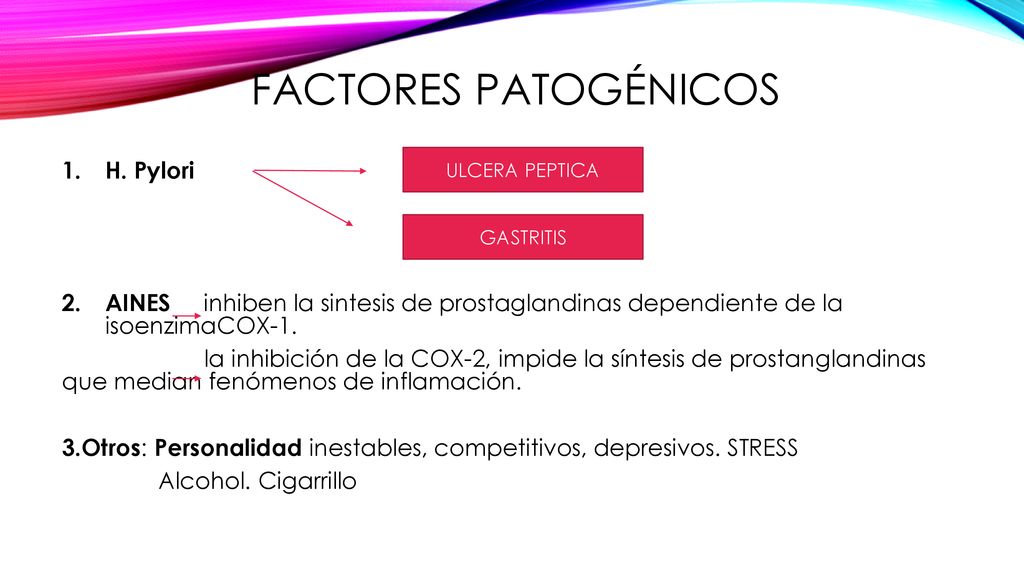 FACTORES PATOGÉNICOS

1. H. Pylori

ULCERA PEPTICA

GASTRITIS

2. AINES inhiben la sintesis de prostaglandinas dependiente de la isoenzimaCOX-1.

la inhibición de la COX-2, impide la síntesis de prostanglandinas que median fenómenos de inflamación.

3.Otros: Personalidad inestables, competitivos, depresivos. STRESS

Alcohol. Cigarrillo